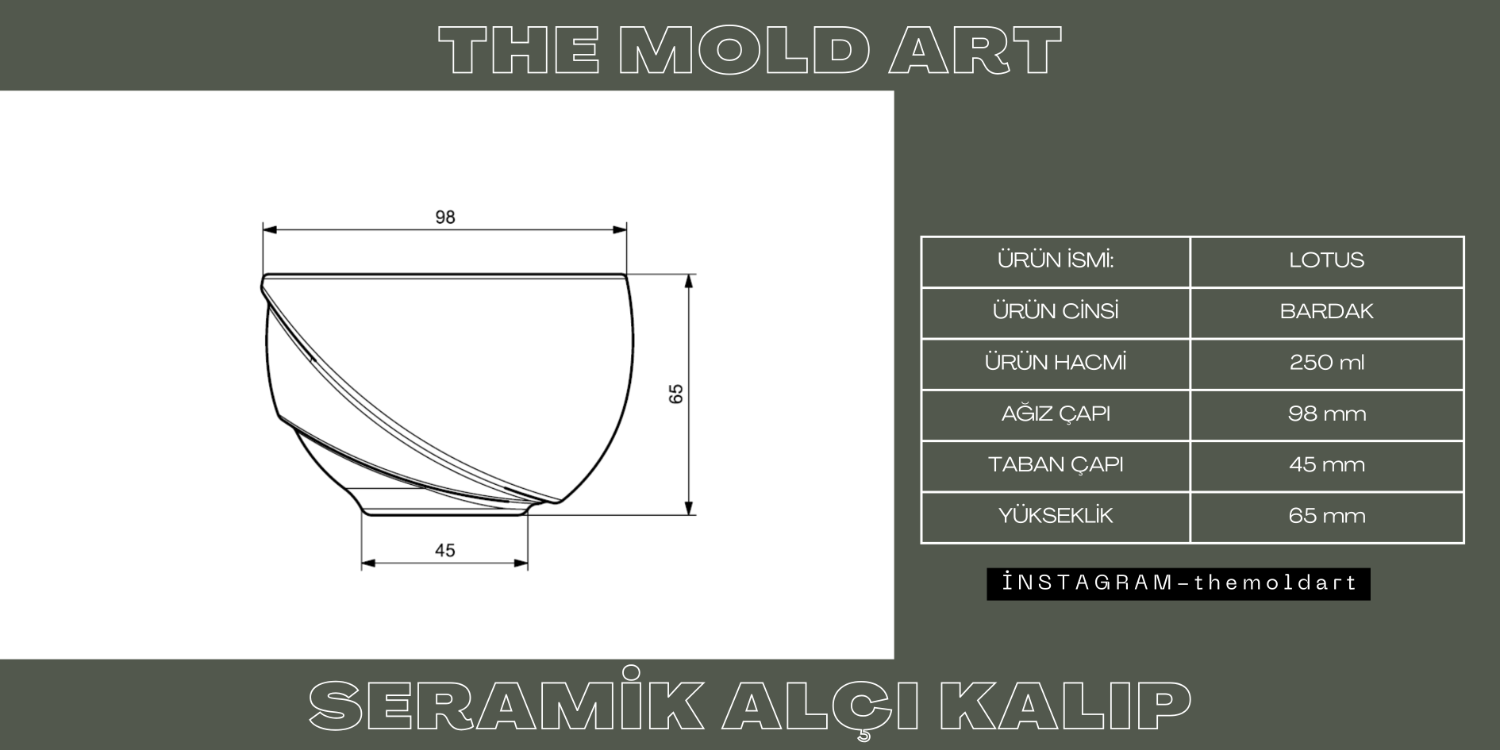 THE MOLD ART

98

65

45

| ÜRÜN İSMİ: | LOTUS |
|---|---|
| ÜRÜN CİNSİ | BARDAK |
| ÜRÜN HACMİ | 250 ml |
| AĞIZ ÇAPI | 98 mm |
| TABAN ÇAPI | 45 mm |
| YÜKSEKLİK | 65 mm |

İNSTAGRAM-themoldart

SERAMİK ALÇI KALIP